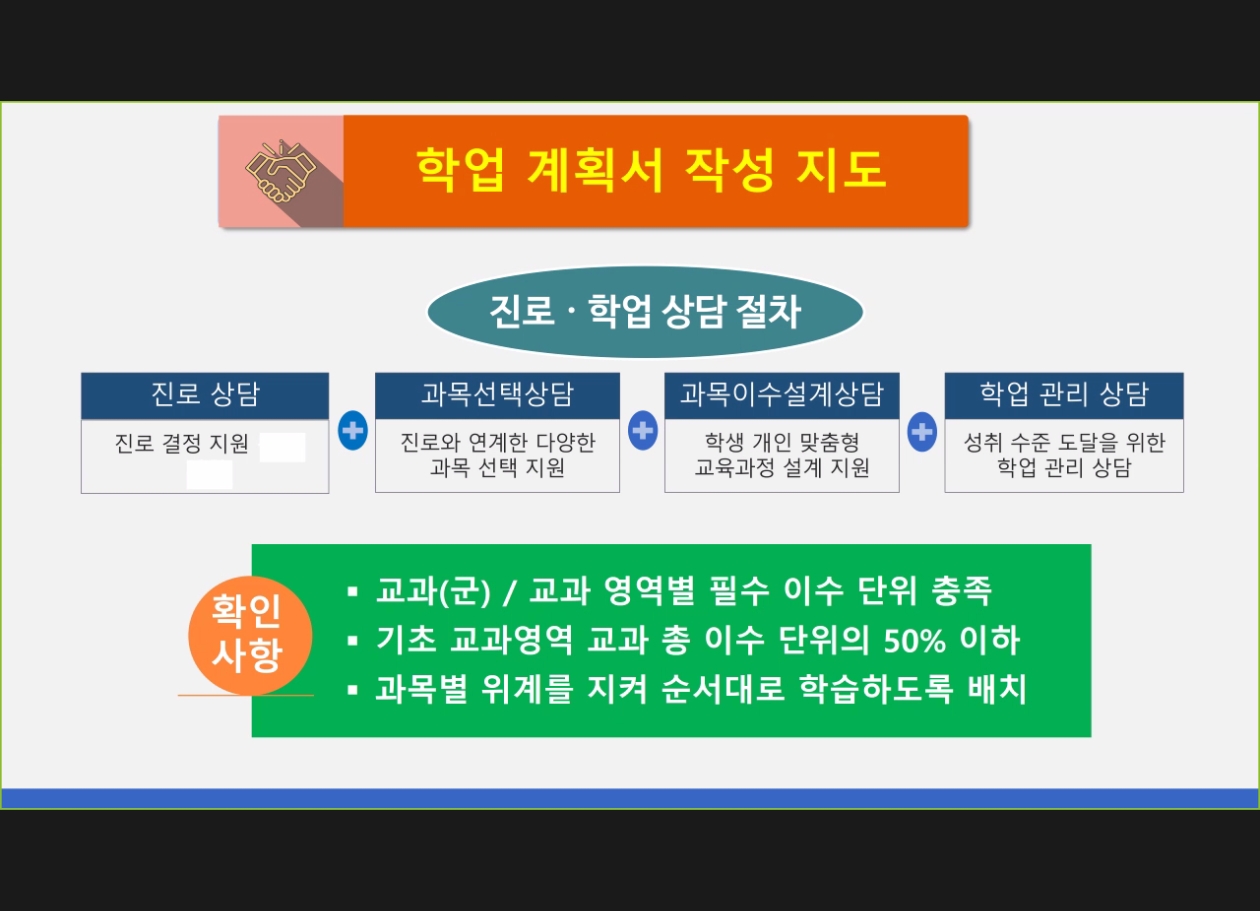 학업 계획서 작성 지도

진로 · 학업 상담 절차

진로 상담
진로 결정 지원

과목선택상담
진로와 연계한 다양한 과목 선택 지원

과목이수설계상담
학생 개인 맞춤형 교육과정 설계 지원

학업 관리 상담
성취 수준 도달을 위한 학업 관리 상담

확인 사항

▪ 교과(군) / 교과 영역별 필수 이수 단위 충족
▪ 기초 교과영역 교과 총 이수 단위의 50% 이하
▪ 과목별 위계를 지켜 순서대로 학습하도록 배치